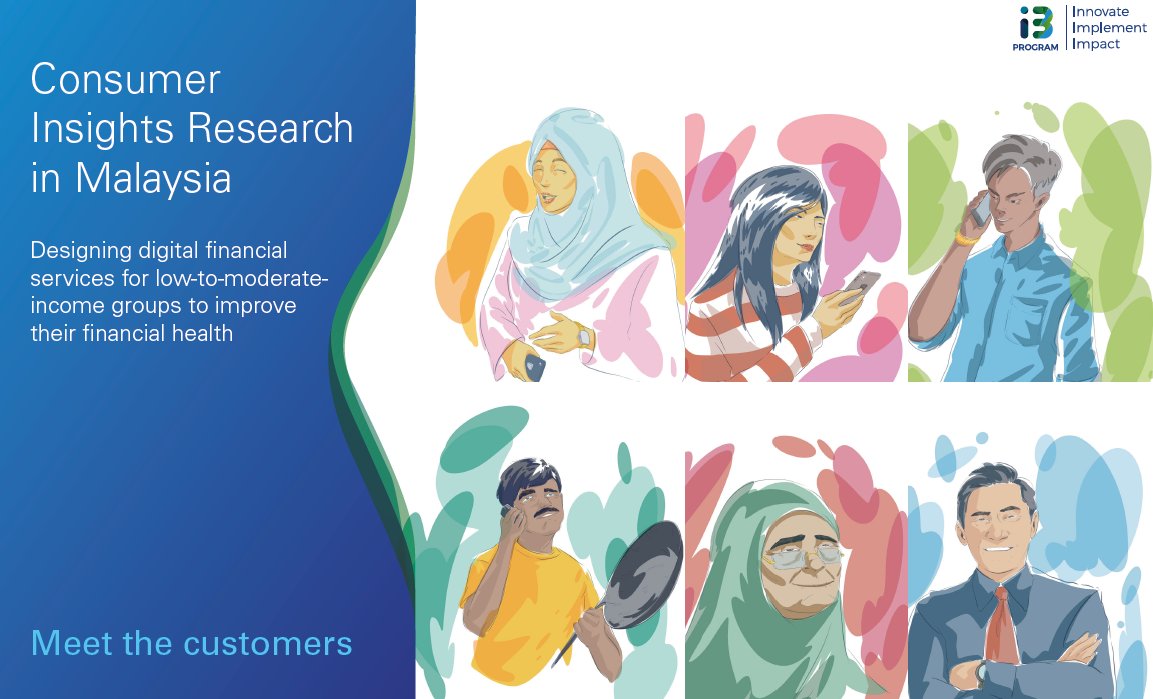 i3 PROGRAM

Innovate
Implement
Impact

Consumer Insights Research in Malaysia

Designing digital financial services for low-to-moderate-income groups to improve their financial health

Meet the customers